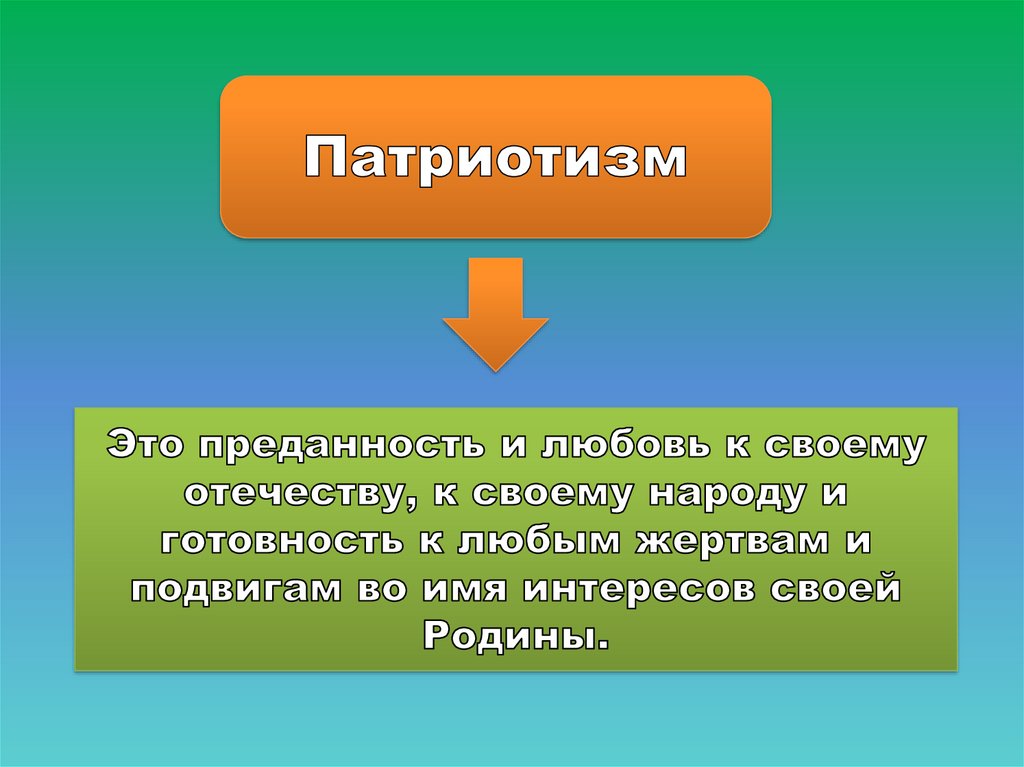 Патриотизм

Это преданность и любовь к своему отечеству, к своему народу и готовность к любым жертвам и подвигам во имя интересов своей Родины.